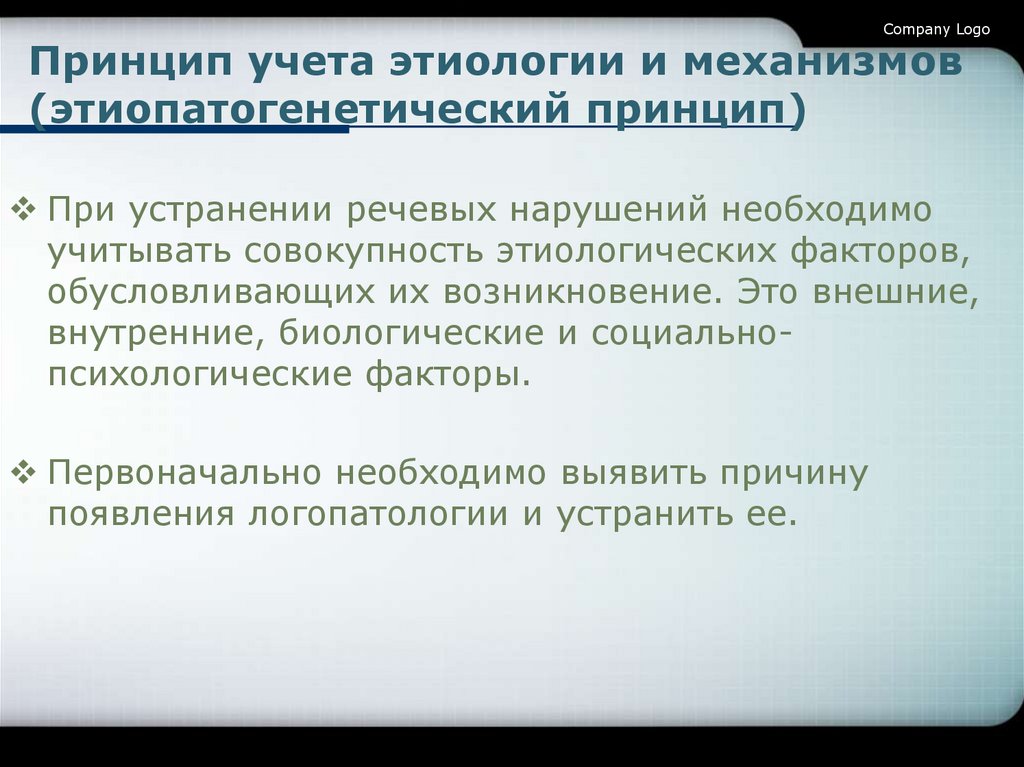 Company Logo

Принцип учета этиологии и механизмов (этиопатогенетический принцип)

❖ При устранении речевых нарушений необходимо учитывать совокупность этиологических факторов, обусловливающих их возникновение. Это внешние, внутренние, биологические и социально-психологические факторы.

❖ Первоначально необходимо выявить причину появления логопатологии и устранить ее.